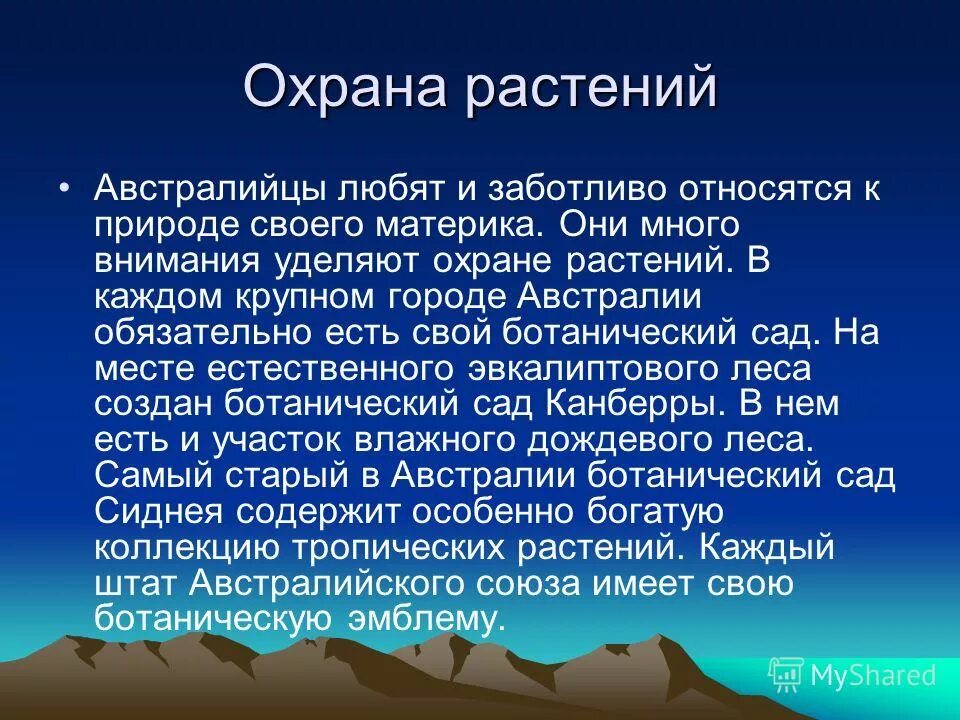 Охрана растений

• Австралийцы любят и заботливо относятся к природе своего материка. Они много внимания уделяют охране растений. В каждом крупном городе Австралии обязательно есть свой ботанический сад. На месте естественного эвкалиптового леса создан ботанический сад Канберры. В нем есть и участок влажного дождевого леса. Самый старый в Австралии ботанический сад Сиднея содержит особенно богатую коллекцию тропических растений. Каждый штат Австралийского союза имеет свою ботаническую эмблему.

MyShared